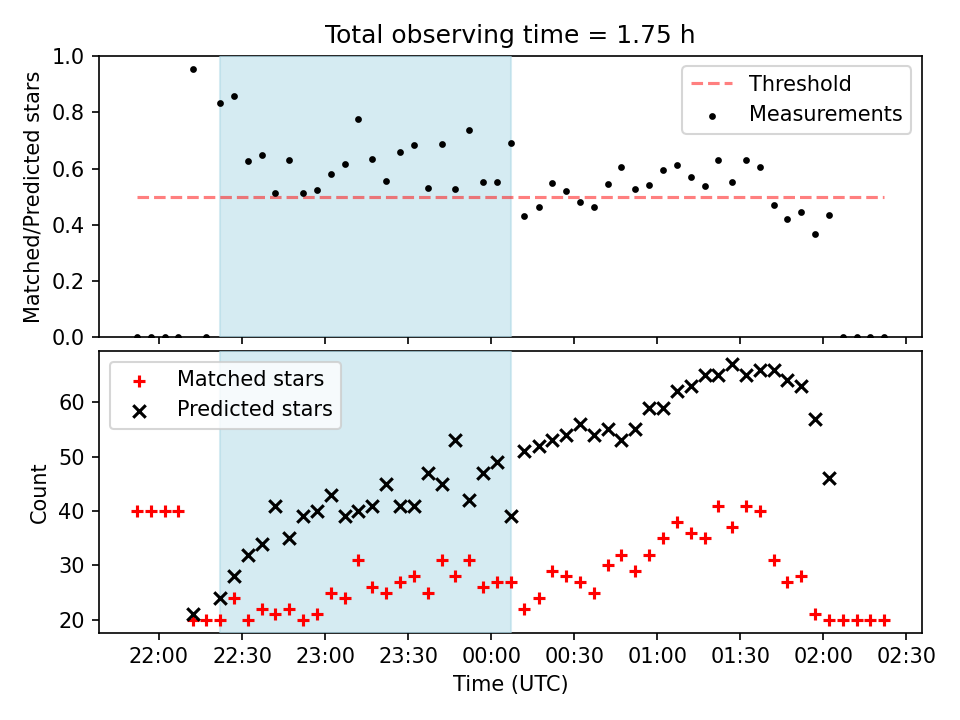 Total observing time = 1.75 h

Matched/Predicted stars

1.0
0.8
0.6
0.4
0.2
0.0

Threshold
Measurements

Count

60
50
40
30
20

Matched stars
Predicted stars

22:00 22:30 23:00 23:30 00:00 00:30 01:00 01:30 02:00 02:30

Time (UTC)